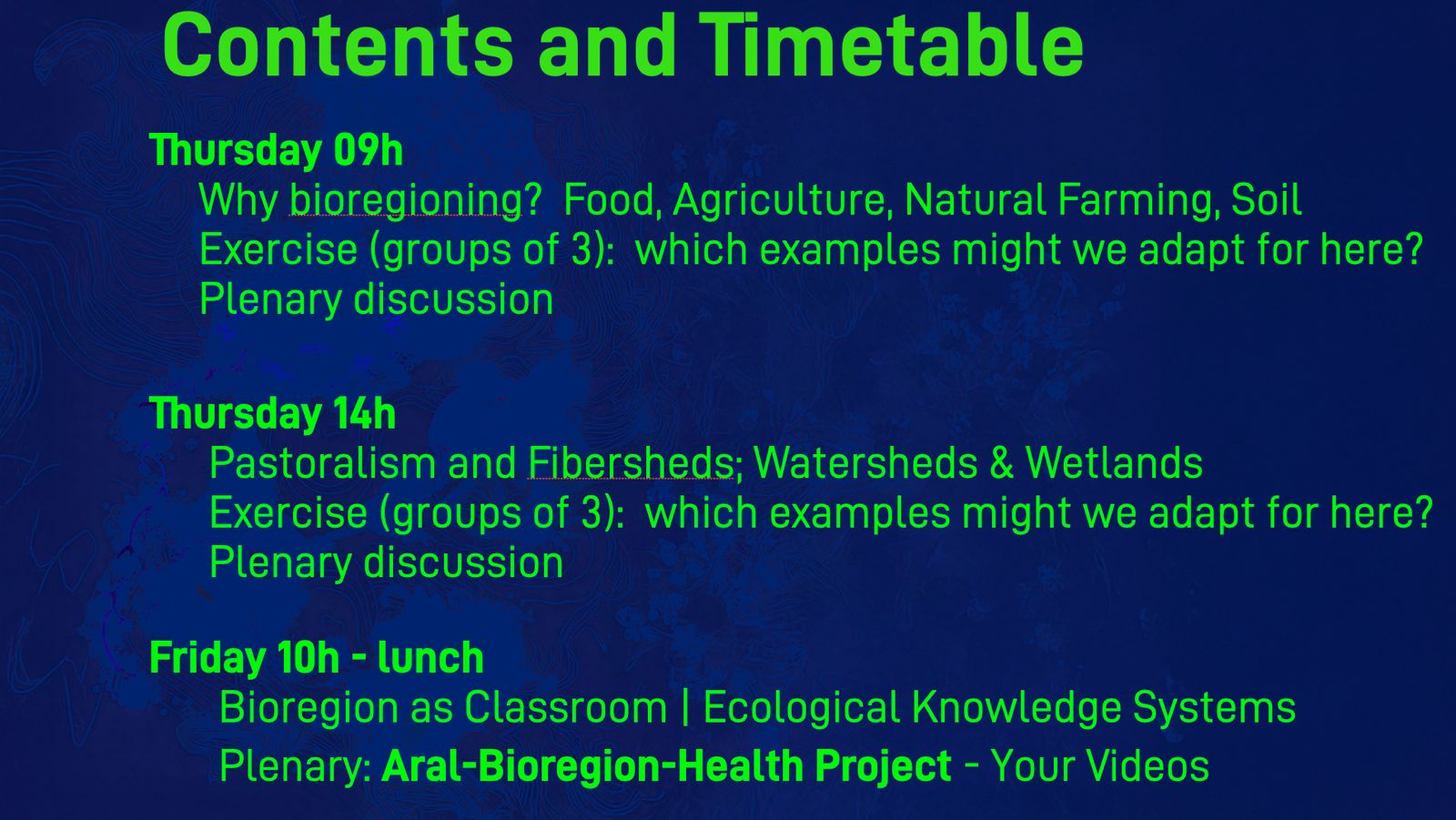 Contents and Timetable

Thursday 09h
Why bioregioning?  Food, Agriculture, Natural Farming, Soil
Exercise (groups of 3):  which examples might we adapt for here?
Plenary discussion

Thursday 14h
Pastoralism and Fibersheds; Watersheds & Wetlands
Exercise (groups of 3):  which examples might we adapt for here?
Plenary discussion

Friday 10h - lunch
Bioregion as Classroom | Ecological Knowledge Systems
Plenary: Aral-Bioregion-Health Project - Your Videos